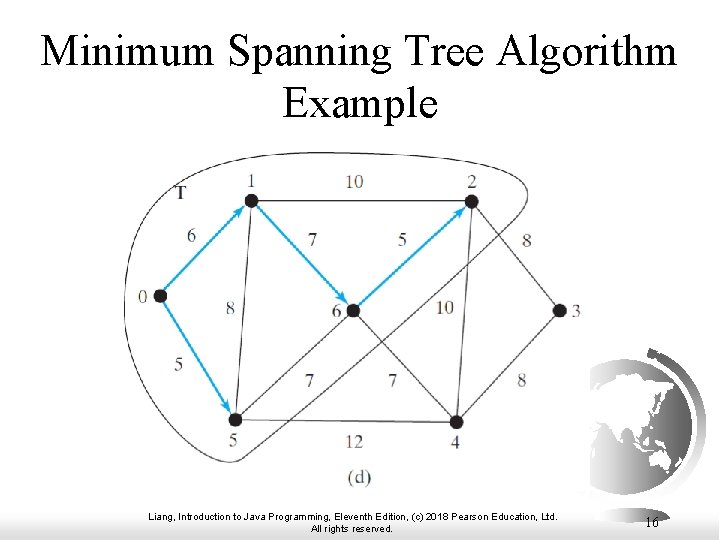 Minimum Spanning Tree Algorithm Example

T

1

10

2

6

7

5

8

0

8

6

10

3

5

7

7

8

5

12

4

(d)

Liang, Introduction to Java Programming, Eleventh Edition, (c) 2018 Pearson Education, Ltd. All rights reserved.

16